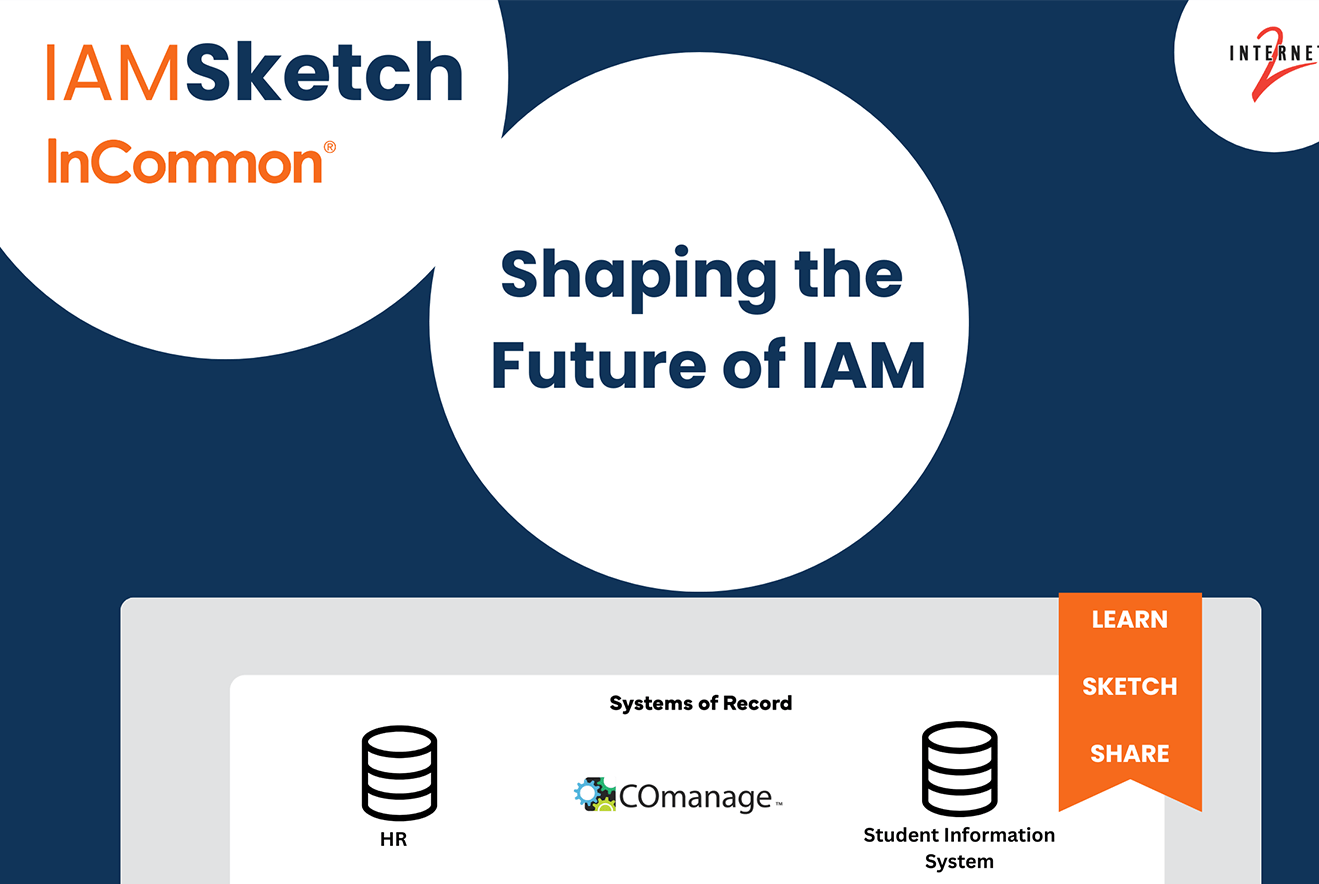 IAMSketch
InCommon®

INTERNET 2

Shaping the Future of IAM

LEARN
SKETCH
SHARE

Systems of Record

HR

COmanage™

Student Information System